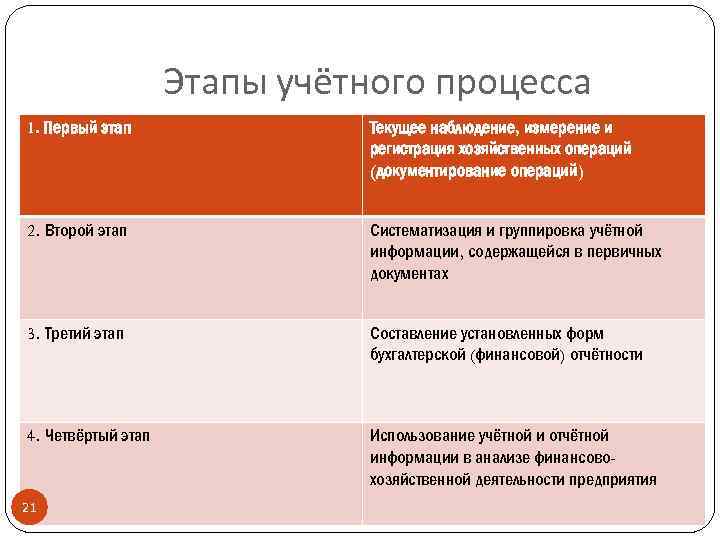 Этапы учётного процесса

| 1. Первый этап | Текущее наблюдение, измерение и регистрация хозяйственных операций (документирование операций) |
|---|---|
| 2. Второй этап | Систематизация и группировка учётной информации, содержащейся в первичных документах |
| 3. Третий этап | Составление установленных форм бухгалтерской (финансовой) отчётности |
| 4. Четвёртый этап | Использование учётной и отчётной информации в анализе финансово-хозяйственной деятельности предприятия |

21